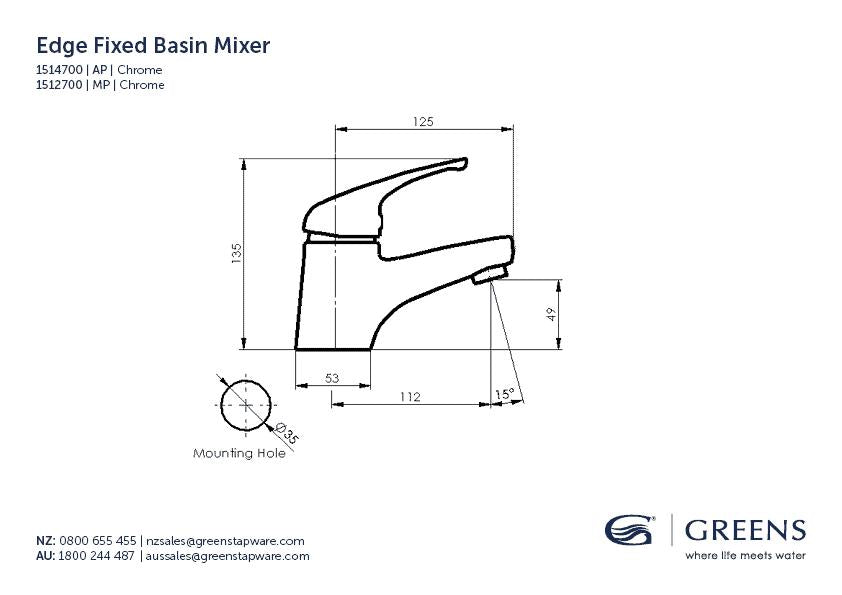 Edge Fixed Basin Mixer

1514700 | AP | Chrome
1512700 | MP | Chrome

125

135

49

53

112

15°

Ø35

Mounting Hole

NZ: 0800 655 455 | nzsales@greenstapware.com
AU: 1800 244 487 | aussales@greenstapware.com

GREENS
where life meets water